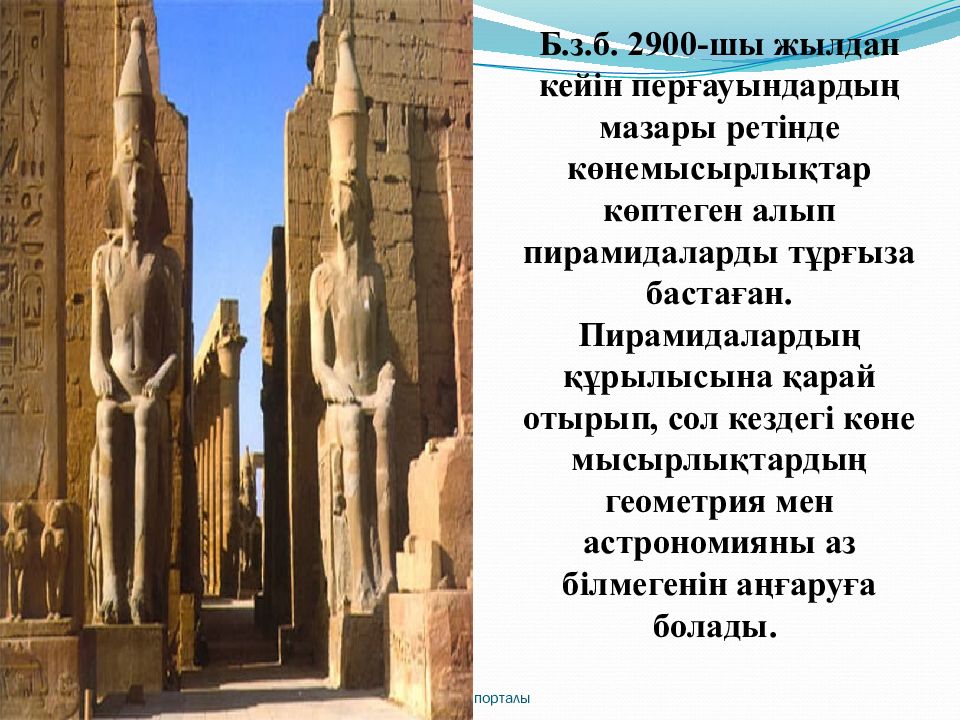 Б.з.б. 2900-шы жылдан кейін перғауындардың мазары ретінде көнемысырлықтар көптеген алып пирамидаларды тұрғыза бастаған. Пирамидалардың құрылысына қарай отырып, сол кездегі көне мысырлықтардың геометрия мен астрономияны аз білмегенін аңғаруға болады.

порталы